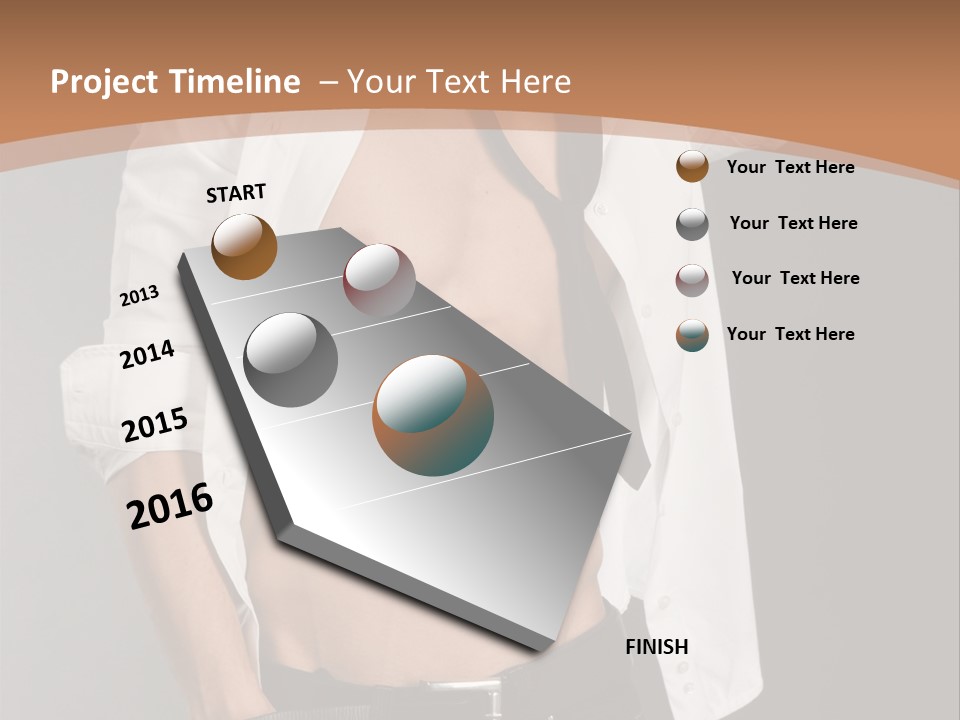 Project Timeline – Your Text Here

START

2013

2014

2015

2016

FINISH

Your Text Here

Your Text Here

Your Text Here

Your Text Here